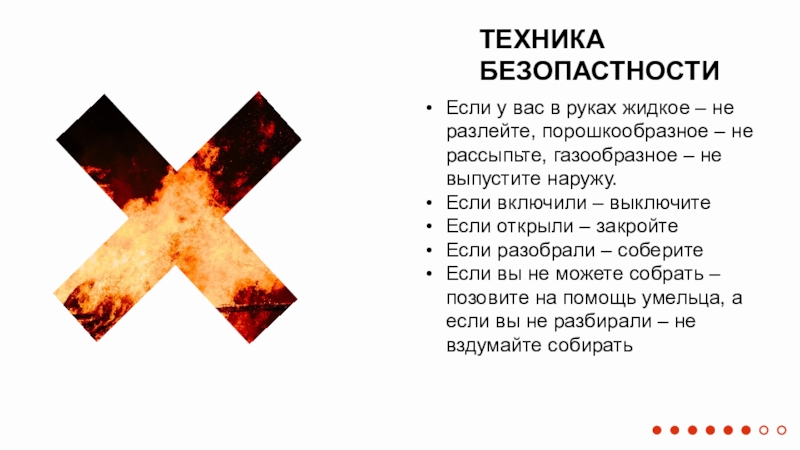 ТЕХНИКА БЕЗОПАСТНОСТИ

• Если у вас в руках жидкое – не разлейте, порошкообразное – не рассыпьте, газообразное – не выпустите наружу.
• Если включили – выключите
• Если открыли – закройте
• Если разобрали – соберите
• Если вы не можете собрать – позовите на помощь умельца, а если вы не разбирали – не вздумайте собирать